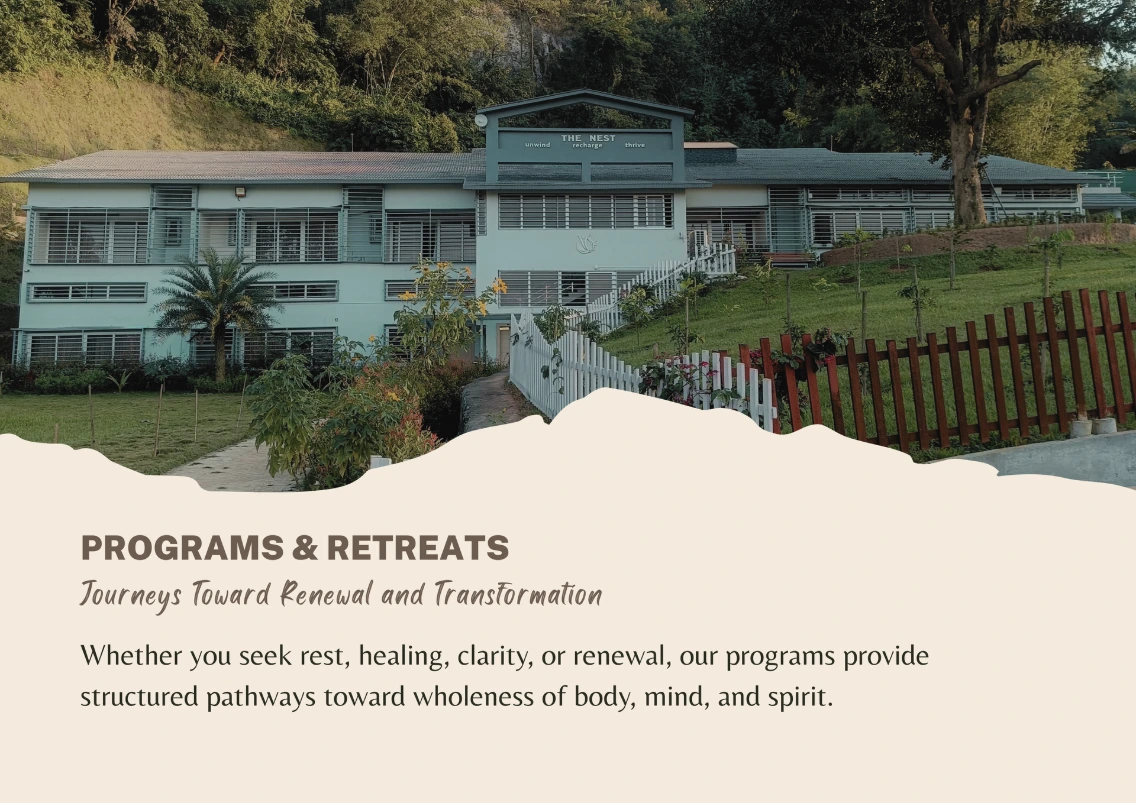 THE NEST
unwind recharge thrive

PROGRAMS & RETREATS
Journeys Toward Renewal and Transformation

Whether you seek rest, healing, clarity, or renewal, our programs provide structured pathways toward wholeness of body, mind, and spirit.